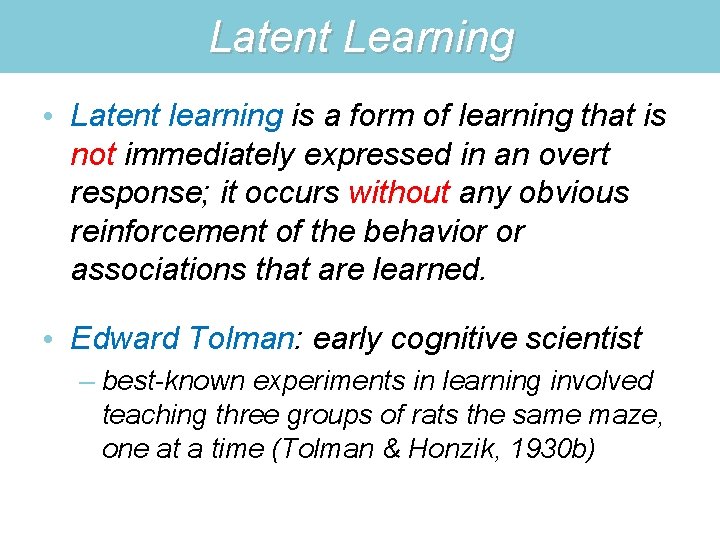 Latent Learning

• Latent learning is a form of learning that is not immediately expressed in an overt response; it occurs without any obvious reinforcement of the behavior or associations that are learned.

• Edward Tolman: early cognitive scientist
– best-known experiments in learning involved teaching three groups of rats the same maze, one at a time (Tolman & Honzik, 1930b)